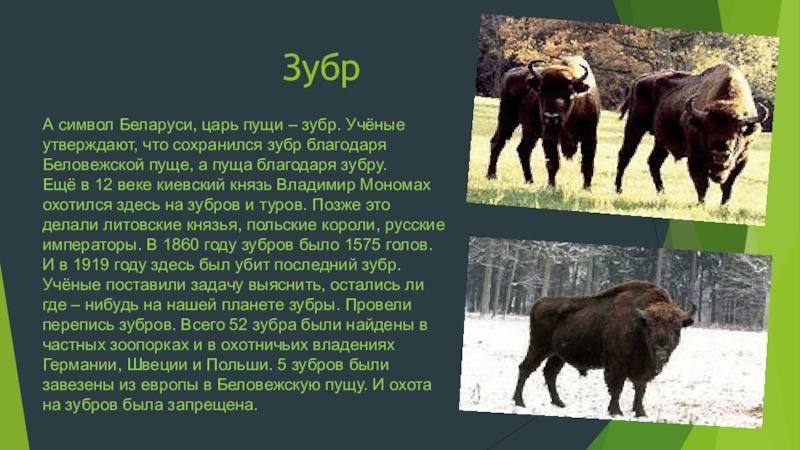 Зубр

А символ Беларуси, царь пущи – зубр. Учёные утверждают, что сохранился зубр благодаря Беловежской пуще, а пуща благодаря зубру.
Ещё в 12 веке киевский князь Владимир Мономах охотился здесь на зубров и туров. Позже это делали литовские князья, польские короли, русские императоры. В 1860 году зубров было 1575 голов. И в 1919 году здесь был убит последний зубр. Учёные поставили задачу выяснить, остались ли где – нибудь на нашей планете зубры. Провели перепись зубров. Всего 52 зубра были найдены в частных зоопорках и в охотничьих владениях Германии, Швеции и Польши. 5 зубров были завезены из европы в Беловежскую пущу. И охота на зубров была запрещена.